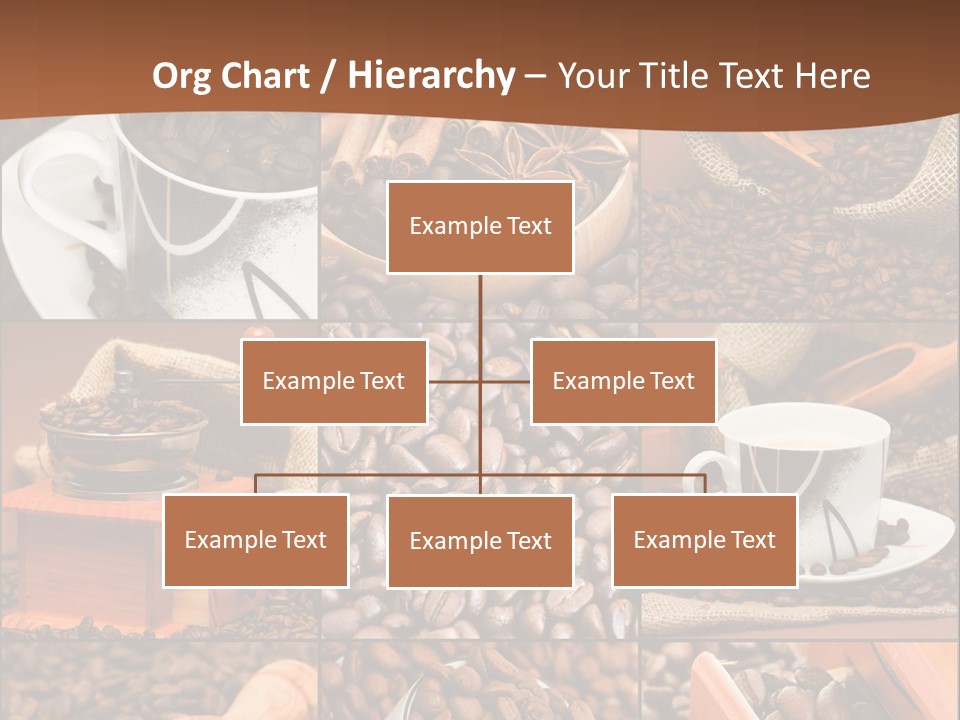 Org Chart / Hierarchy – Your Title Text Here

Example Text

Example Text

Example Text

Example Text

Example Text

Example Text